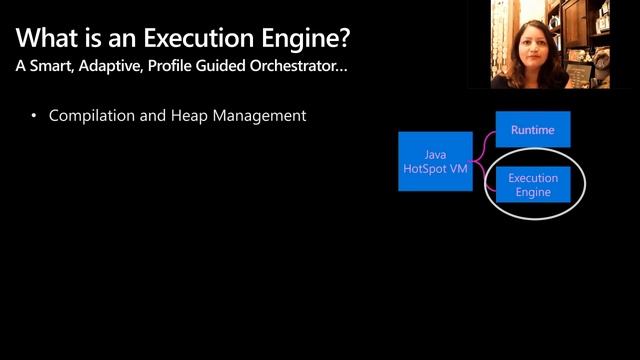 What is an Execution Engine?
A Smart, Adaptive, Profile Guided Orchestrator…

• Compilation and Heap Management

Java HotSpot VM

Runtime

Execution Engine